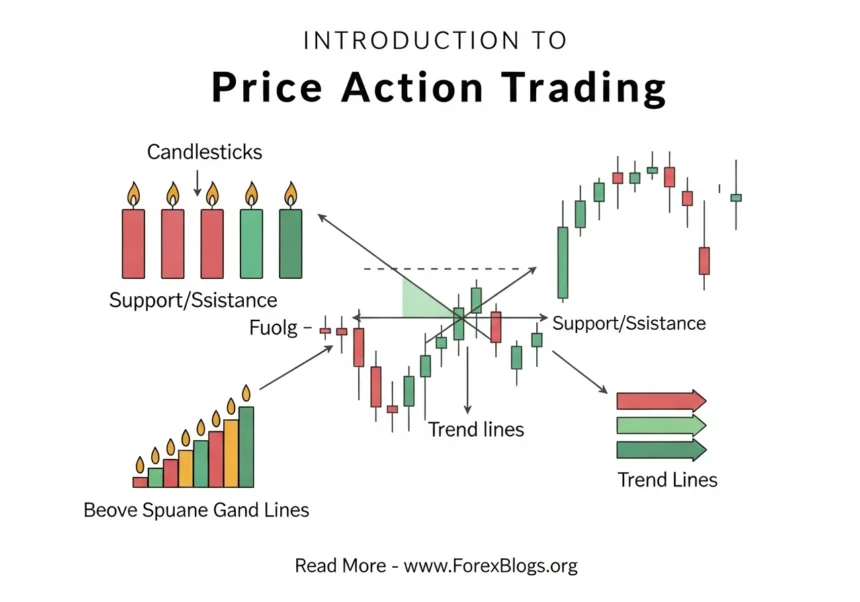 INTRODUCTION TO

Price Action Trading

Candlesticks

Support/Ssistance

Fuolg –

Support/Ssistance

Trend lines

Trend Lines

Beove Spuane Gand Lines

Read More - www.ForexBlogs.org